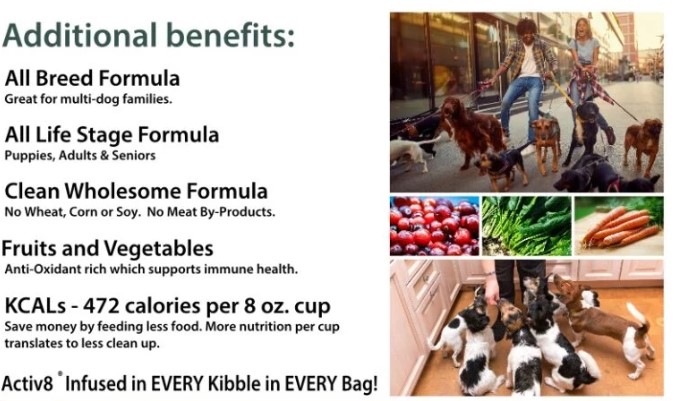 Additional benefits:

All Breed Formula
Great for multi-dog families.

All Life Stage Formula
Puppies, Adults & Seniors

Clean Wholesome Formula
No Wheat, Corn or Soy. No Meat By-Products.

Fruits and Vegetables
Anti-Oxidant rich which supports immune health.

KCALs - 472 calories per 8 oz. cup
Save money by feeding less food. More nutrition per cup translates to less clean up.

Activ8® Infused in EVERY Kibble in EVERY Bag!